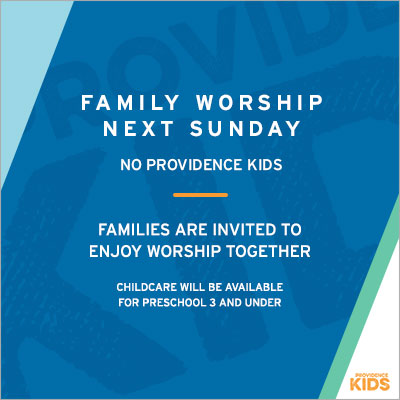 FAMILY WORSHIP NEXT SUNDAY

NO PROVIDENCE KIDS

FAMILIES ARE INVITED TO ENJOY WORSHIP TOGETHER

CHILDCARE WILL BE AVAILABLE FOR PRESCHOOL 3 AND UNDER

PROVIDENCE KIDS